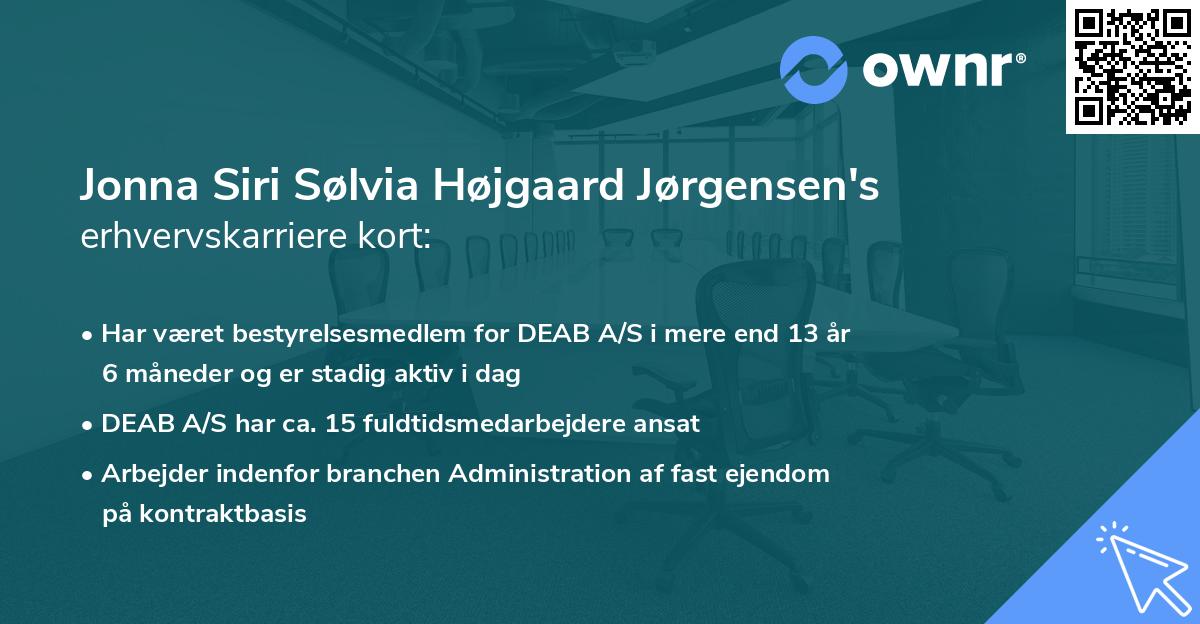 ownr®

Jonna Siri Sølvia Højgaard Jørgensen's erhvervskarriere kort:

• Har været bestyrelsesmedlem for DEAB A/S i mere end 13 år 6 måneder og er stadig aktiv i dag

• DEAB A/S har ca. 15 fuldtidsmedarbejdere ansat

• Arbejder indenfor branchen Administration af fast ejendom på kontraktbasis